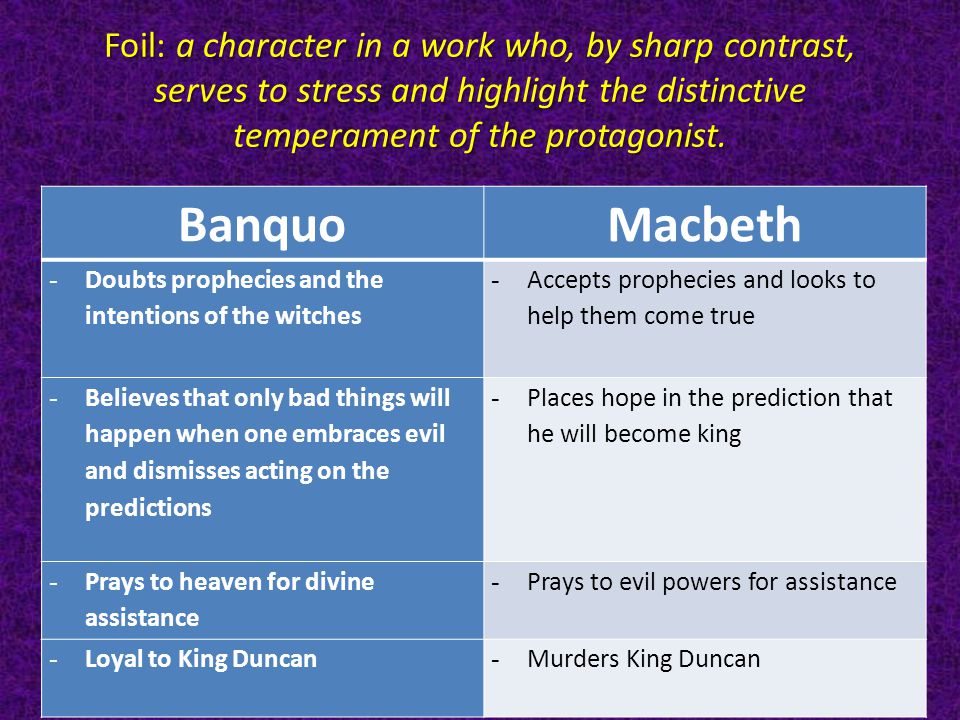 Foil: a character in a work who, by sharp contrast, serves to stress and highlight the distinctive temperament of the protagonist.

| Banquo | Macbeth |
|---|---|
| - Doubts prophecies and the intentions of the witches | - Accepts prophecies and looks to help them come true |
| - Believes that only bad things will happen when one embraces evil and dismisses acting on the predictions | - Places hope in the prediction that he will become king |
| - Prays to heaven for divine assistance | - Prays to evil powers for assistance |
| - Loyal to King Duncan | - Murders King Duncan |